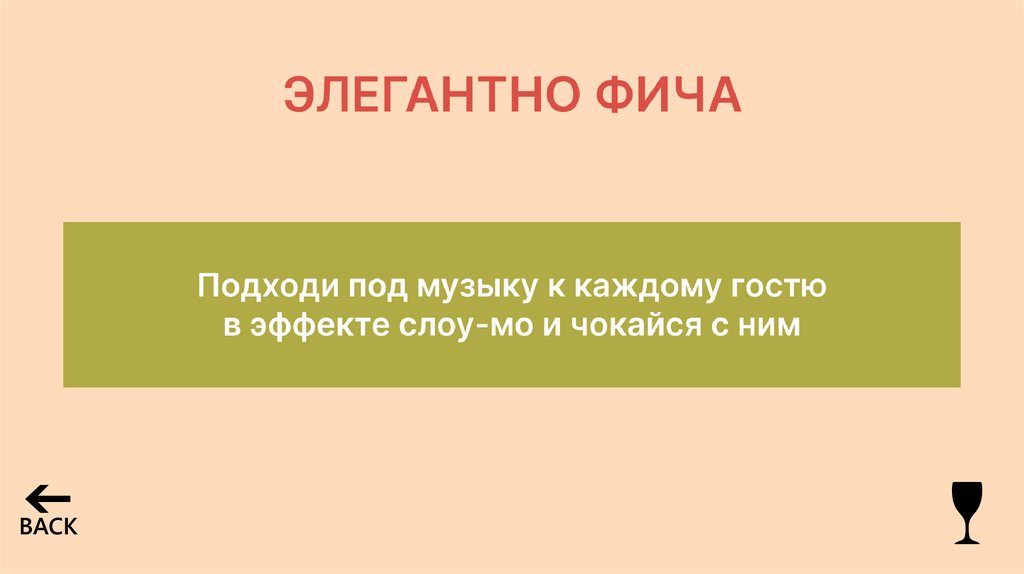 ЭЛЕГАНТНО ФИЧА

Подходи под музыку к каждому гостю в эффекте слоу-мо и чокайся с ним

BACK